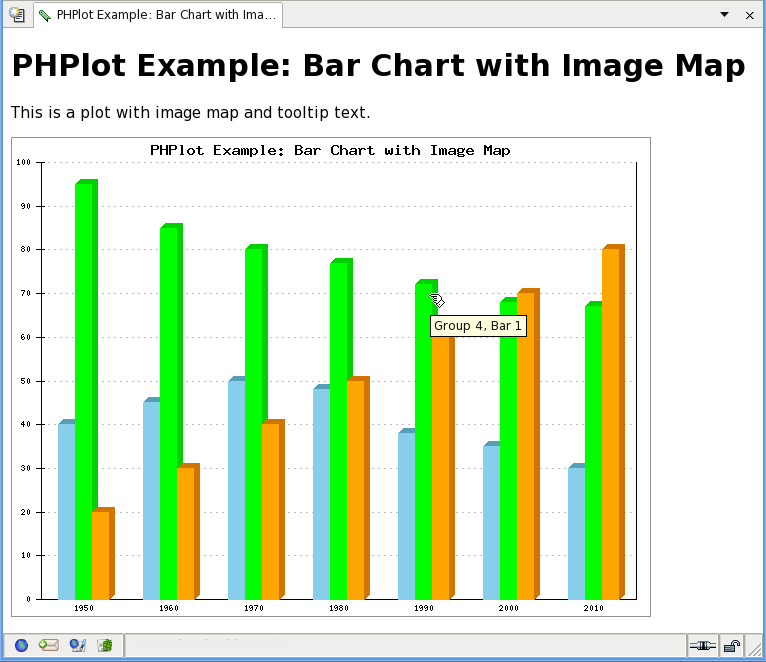 PHPlot Example: Bar Chart with Ima...

PHPlot Example: Bar Chart with Image Map

This is a plot with image map and tooltip text.

PHPlot Example: Bar Chart with Image Map

100
90
80
70
60
50
40
30
20
10
0

Group 4, Bar 1

1950 1960 1970 1980 1990 2000 2010